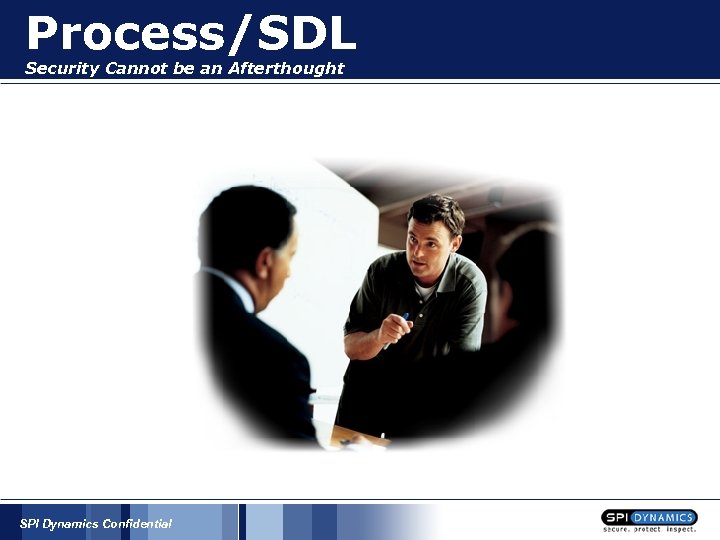 Process/SDL
Security Cannot be an Afterthought

SPI Dynamics Confidential

SPI DYNAMICS
secure. protect. inspect.